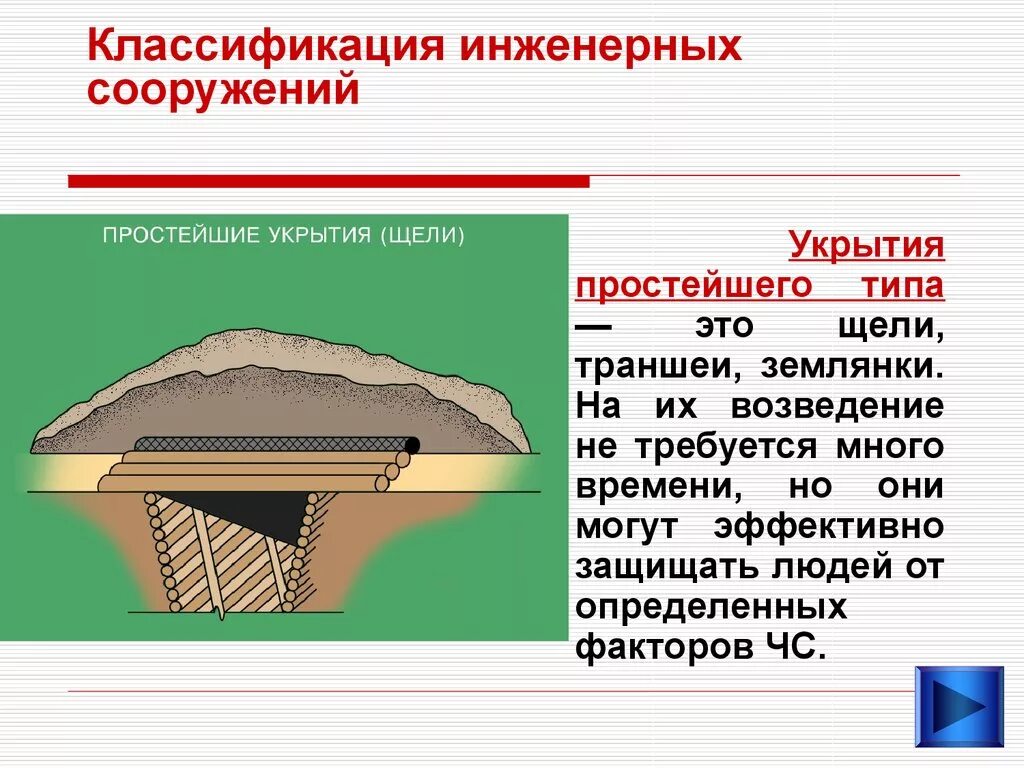 Классификация инженерных сооружений

ПРОСТЕЙШИЕ УКРЫТИЯ (ЩЕЛИ)

Укрытия простейшего типа — это щели, траншеи, землянки. На их возведение не требуется много времени, но они могут эффективно защищать людей от определенных факторов ЧС.